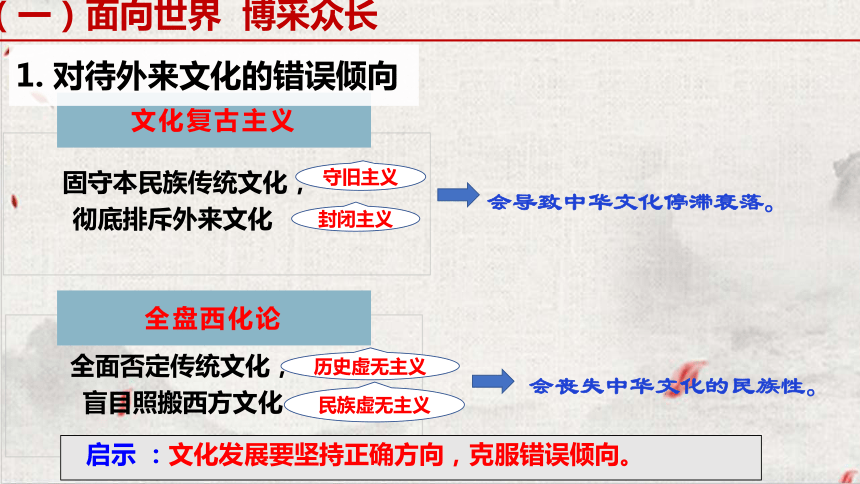 （一）面向世界 博采众长

1. 对待外来文化的错误倾向

文化复古主义

固守本民族传统文化， 守旧主义

彻底排斥外来文化 封闭主义

会导致中华文化停滞衰落。

全盘西化论

全面否定传统文化， 历史虚无主义

盲目照搬西方文化 民族虚无主义

会丧失中华文化的民族性。

启示 ：文化发展要坚持正确方向，克服错误倾向。